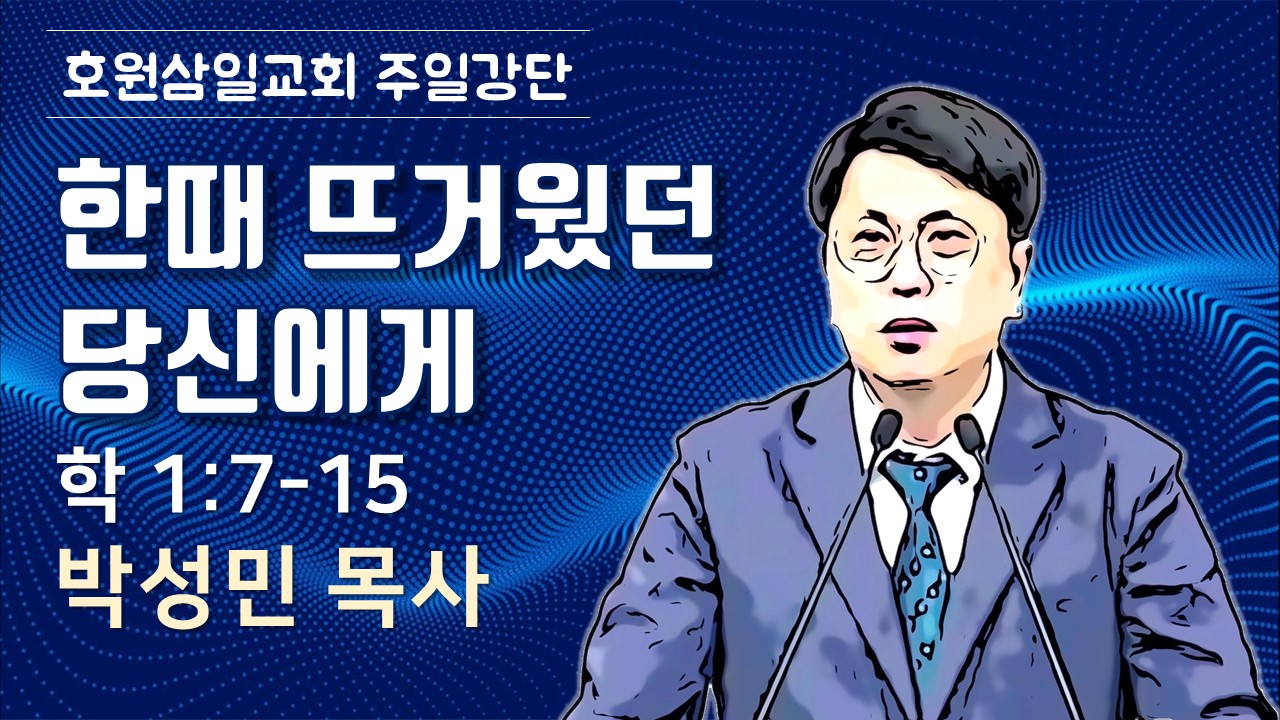 호원삼일교회 주일강단

한때 뜨거웠던 당신에게

학 1:7-15

박성민 목사